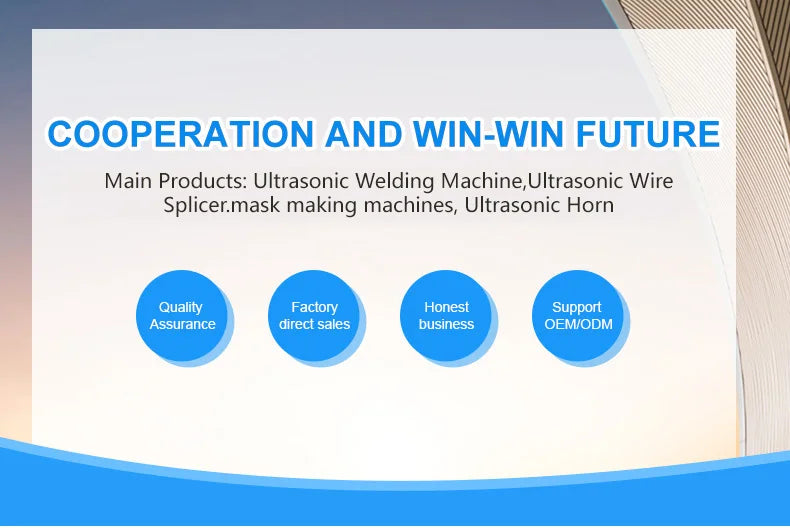 COOPERATION AND WIN-WIN FUTURE

Main Products: Ultrasonic Welding Machine,Ultrasonic Wire Splicer.mask making machines, Ultrasonic Horn

Quality Assurance

Factory direct sales

Honest business

Support OEM/ODM